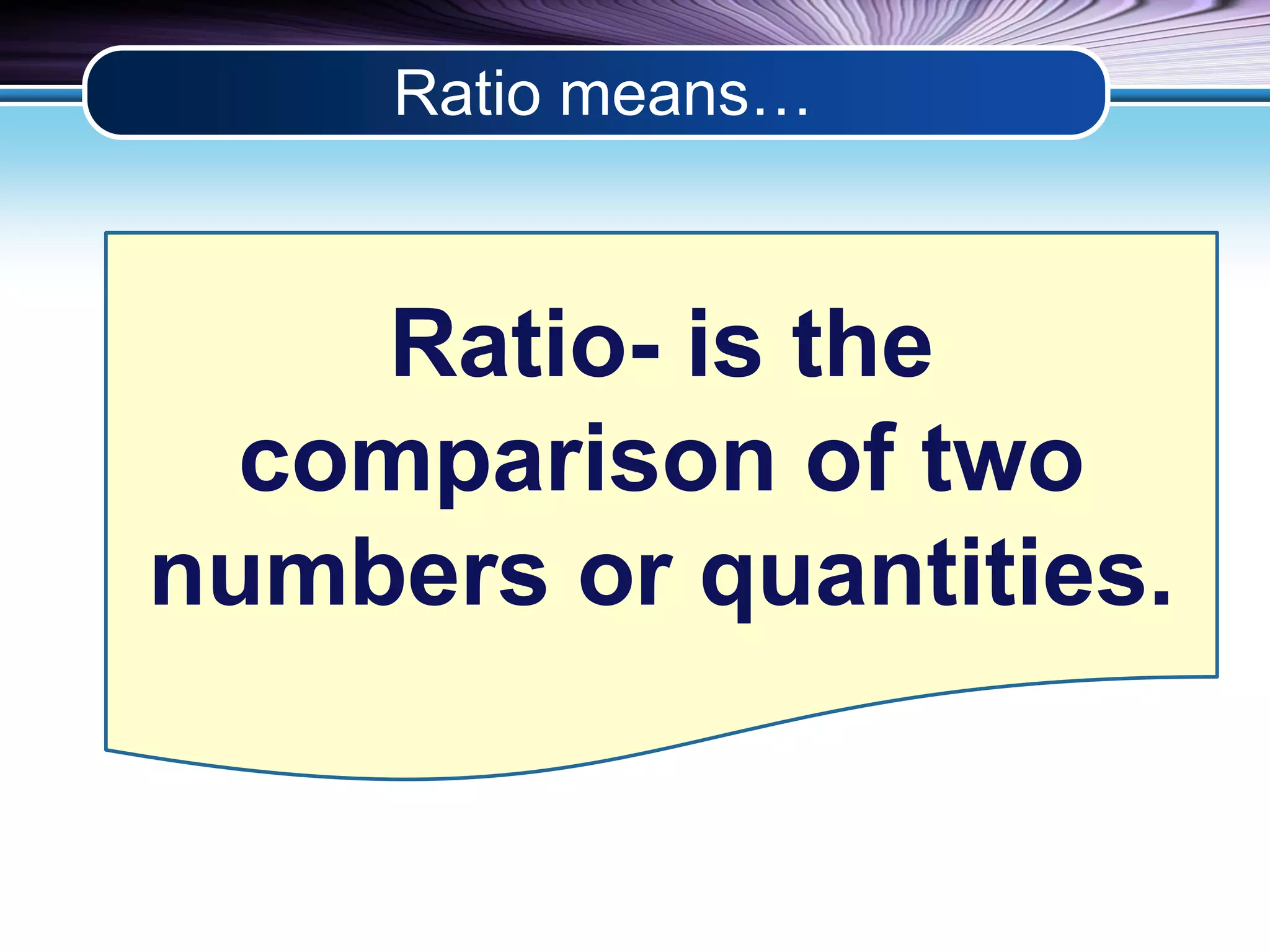 Ratio means…

Ratio- is the comparison of two numbers or quantities.